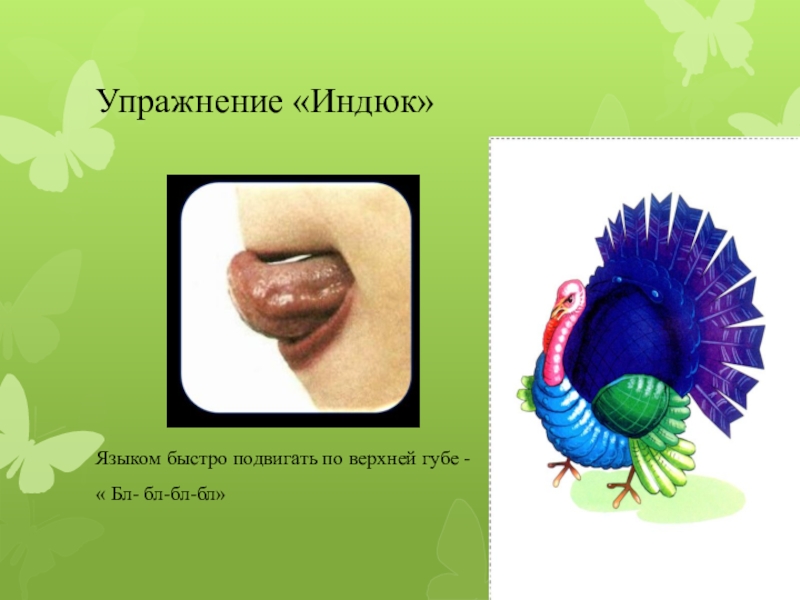 Упражнение «Индюк»

Языком быстро подвигать по верхней губе -

« Бл- бл-бл-бл»